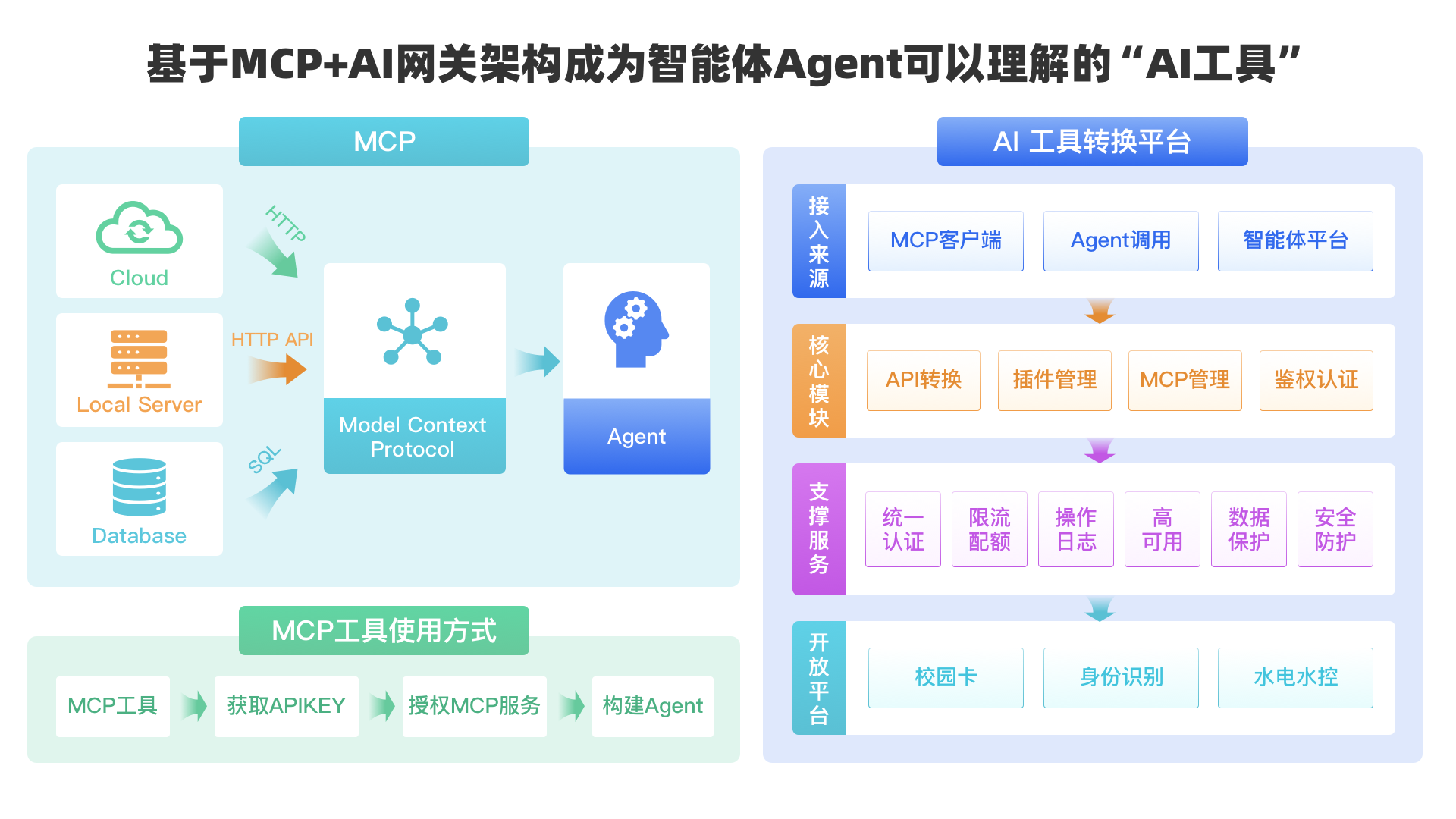 基于MCP+AI网关架构成为智能体Agent可以理解的“AI工具”

MCP

Cloud

HTTP

Local Server

HTTP API

Database

SQL

Model Context Protocol

Agent

MCP工具使用方式

MCP工具

获取APIKEY

授权MCP服务

构建Agent

AI 工具转换平台

接入来源

MCP客户端

Agent调用

智能体平台

核心模块

API转换

插件管理

MCP管理

鉴权认证

支撑服务

统一认证

限流配额

操作日志

高可用

数据保护

安全防护

开放平台

校园卡

身份识别

水电水控